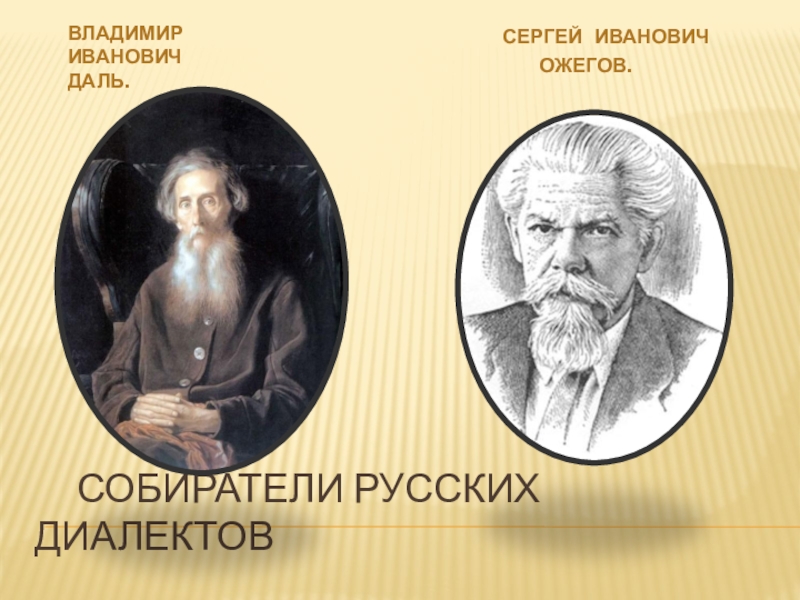 ВЛАДИМИР ИВАНОВИЧ ДАЛЬ.

СЕРГЕЙ ИВАНОВИЧ ОЖЕГОВ.

СОБИРАТЕЛИ РУССКИХ ДИАЛЕКТОВ